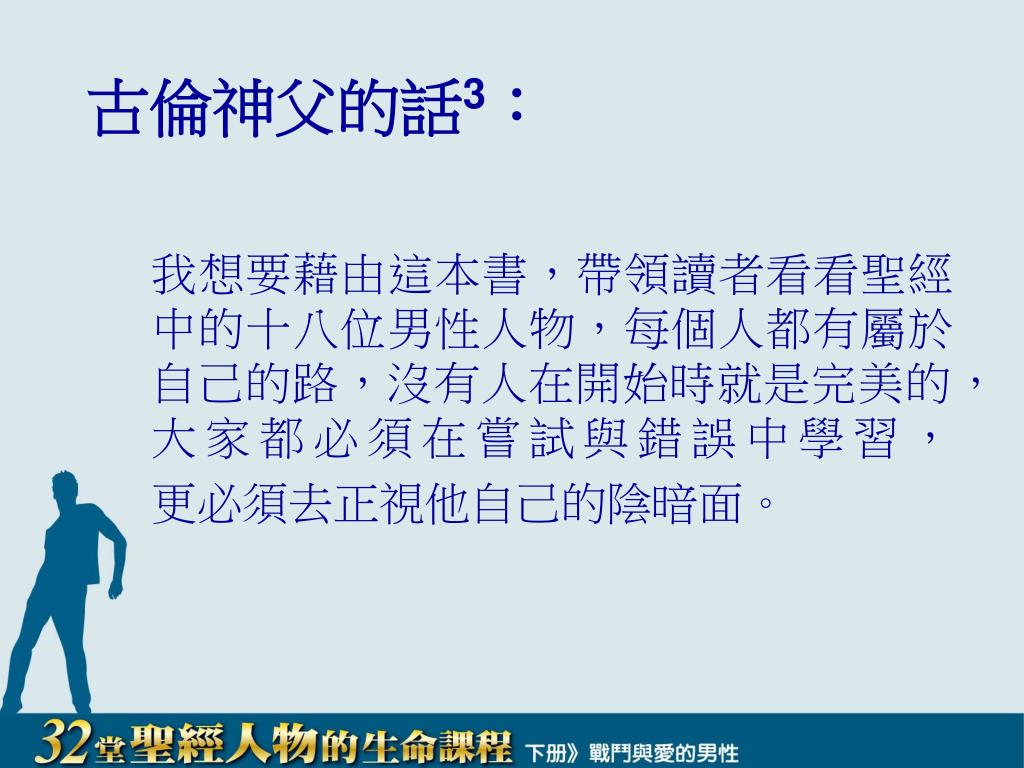 古倫神父的話$^3$：

我想要藉由這本書，帶領讀者看看聖經中的十八位男性人物，每個人都有屬於自己的路，沒有人在開始時就是完美的，大家都必須在嘗試與錯誤中學習，更必須去正視他自己的陰暗面。

32堂聖經人物的生命課程 下册》戰鬥與愛的男性